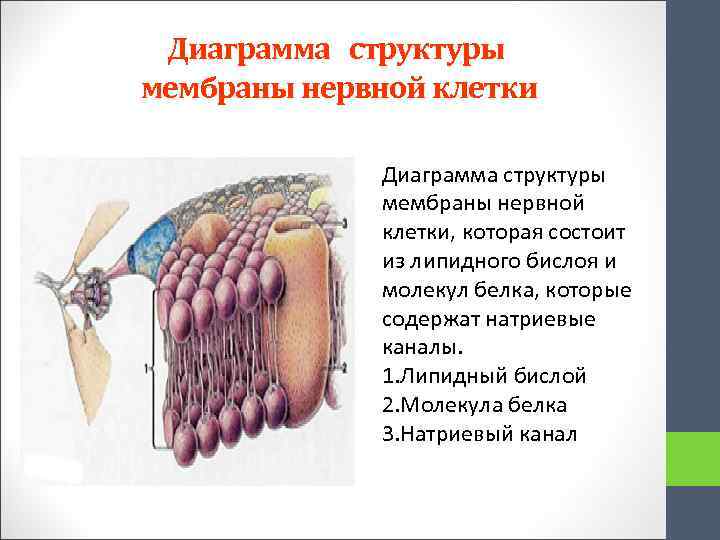 Диаграмма структуры мембраны нервной клетки

3

1

2

Диаграмма структуры мембраны нервной клетки, которая состоит из липидного бислоя и молекул белка, которые содержат натриевые каналы.
1.Липидный бислой
2.Молекула белка
3.Натриевый канал